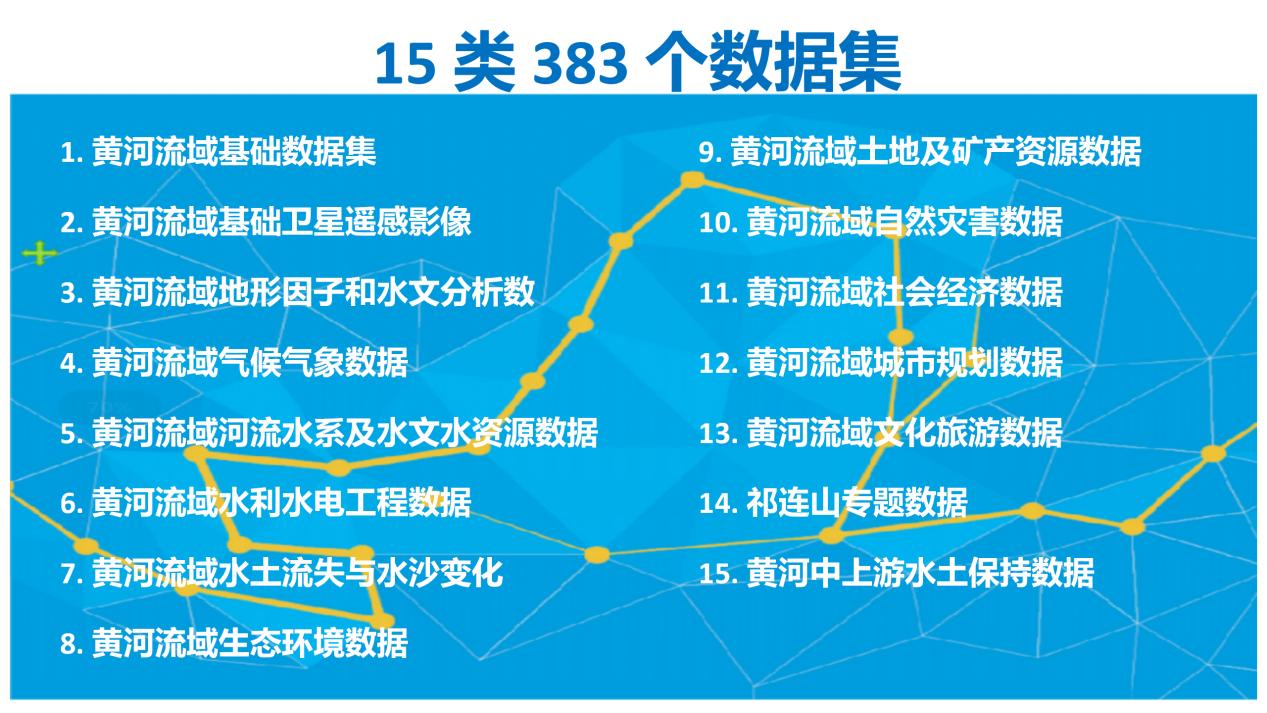 15 类 383 个数据集

1. 黄河流域基础数据集
2. 黄河流域基础卫星遥感影像
3. 黄河流域地形因子和水文分析数
4. 黄河流域气候气象数据
5. 黄河流域河流水系及水文水资源数据
6. 黄河流域水利水电工程数据
7. 黄河流域水土流失与水沙变化
8. 黄河流域生态环境数据

9. 黄河流域土地及矿产资源数据
10. 黄河流域自然灾害数据
11. 黄河流域社会经济数据
12. 黄河流域城市规划数据
13. 黄河流域文化旅游数据
14. 祁连山专题数据
15. 黄河中上游水土保持数据